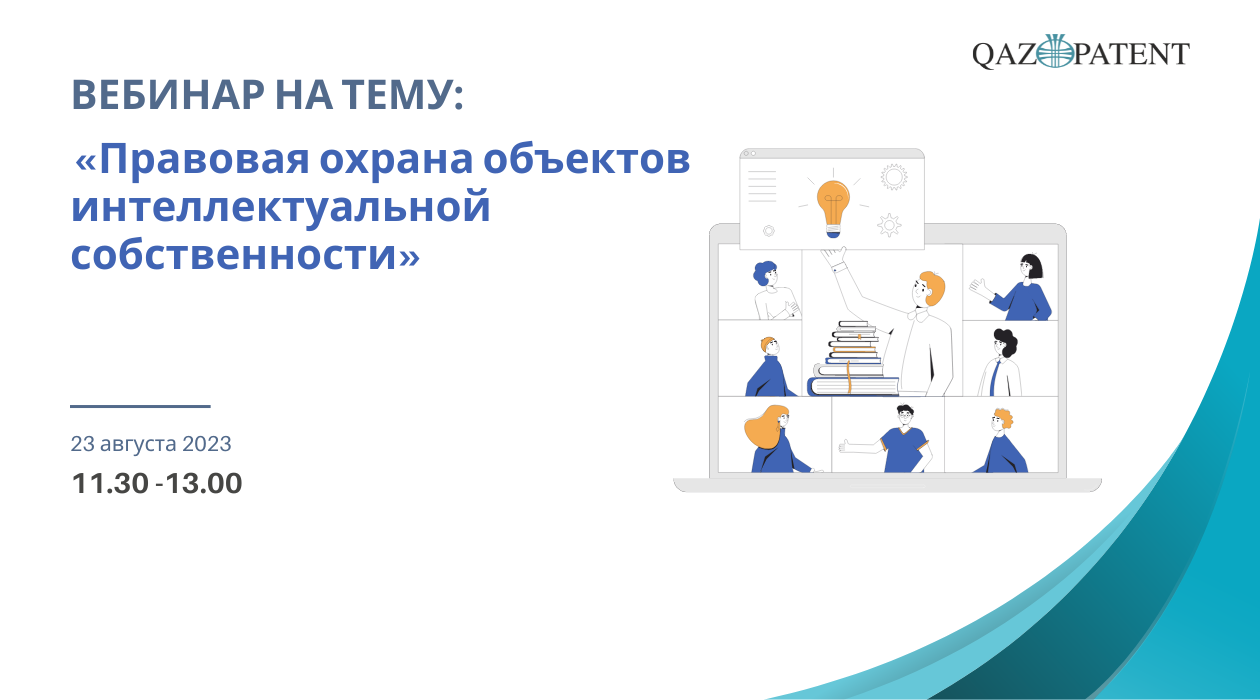 QAZPATENT

ВЕБИНАР НА ТЕМУ:

«Правовая охрана объектов интеллектуальной собственности»

23 августа 2023

11.30 -13.00